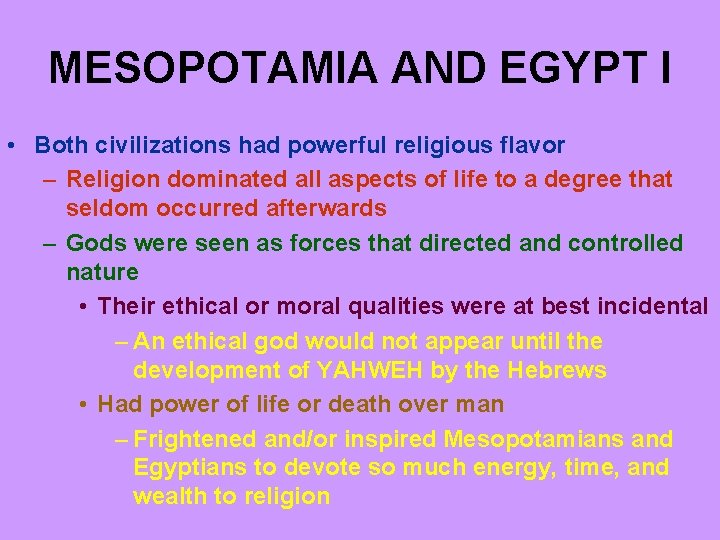 MESOPOTAMIA AND EGYPT I

• Both civilizations had powerful religious flavor
– Religion dominated all aspects of life to a degree that seldom occurred afterwards
– Gods were seen as forces that directed and controlled nature
• Their ethical or moral qualities were at best incidental
– An ethical god would not appear until the development of YAHWEH by the Hebrews
• Had power of life or death over man
– Frightened and/or inspired Mesopotamians and Egyptians to devote so much energy, time, and wealth to religion